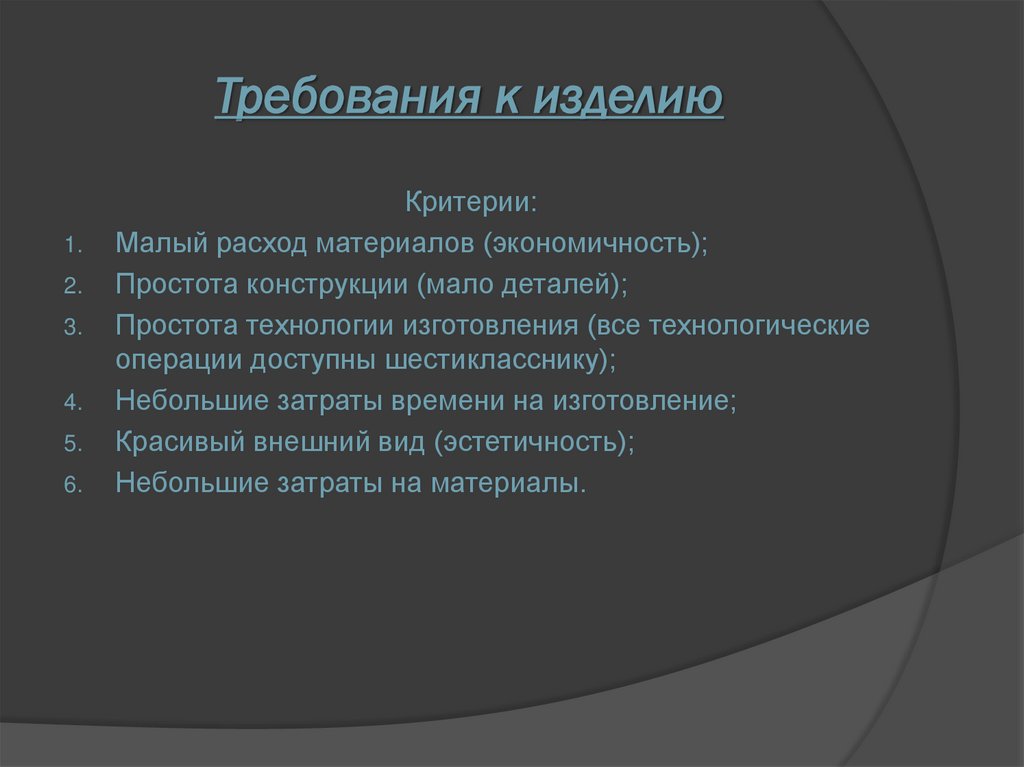 Требования к изделию

Критерии:

1. Малый расход материалов (экономичность);
2. Простота конструкции (мало деталей);
3. Простота технологии изготовления (все технологические операции доступны шестикласснику);
4. Небольшие затраты времени на изготовление;
5. Красивый внешний вид (эстетичность);
6. Небольшие затраты на материалы.